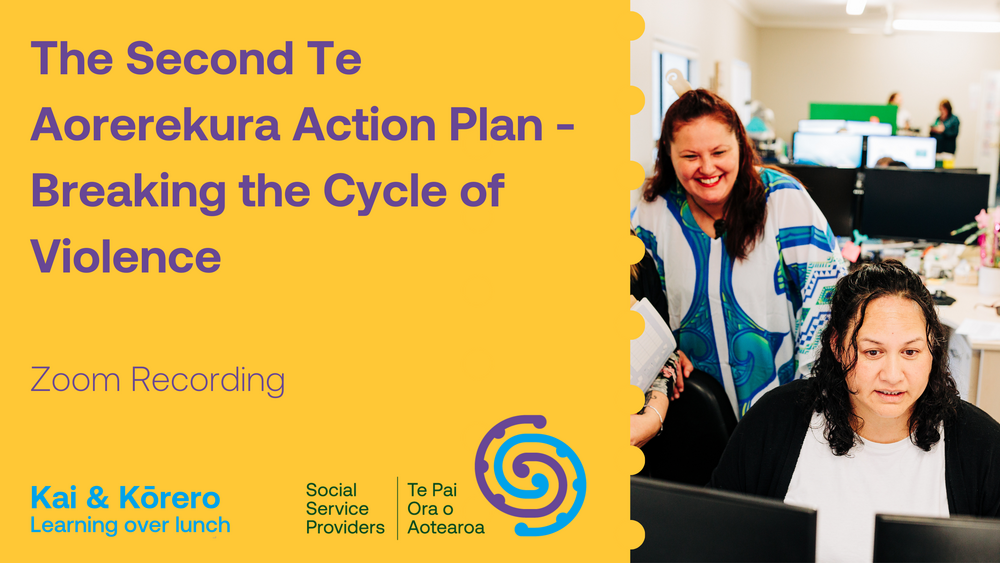 The Second Te Aorerekura Action Plan - Breaking the Cycle of Violence

Zoom Recording

Kai & Kōrero
Learning over lunch

Social Service Providers

Te Pai Ora o Aotearoa